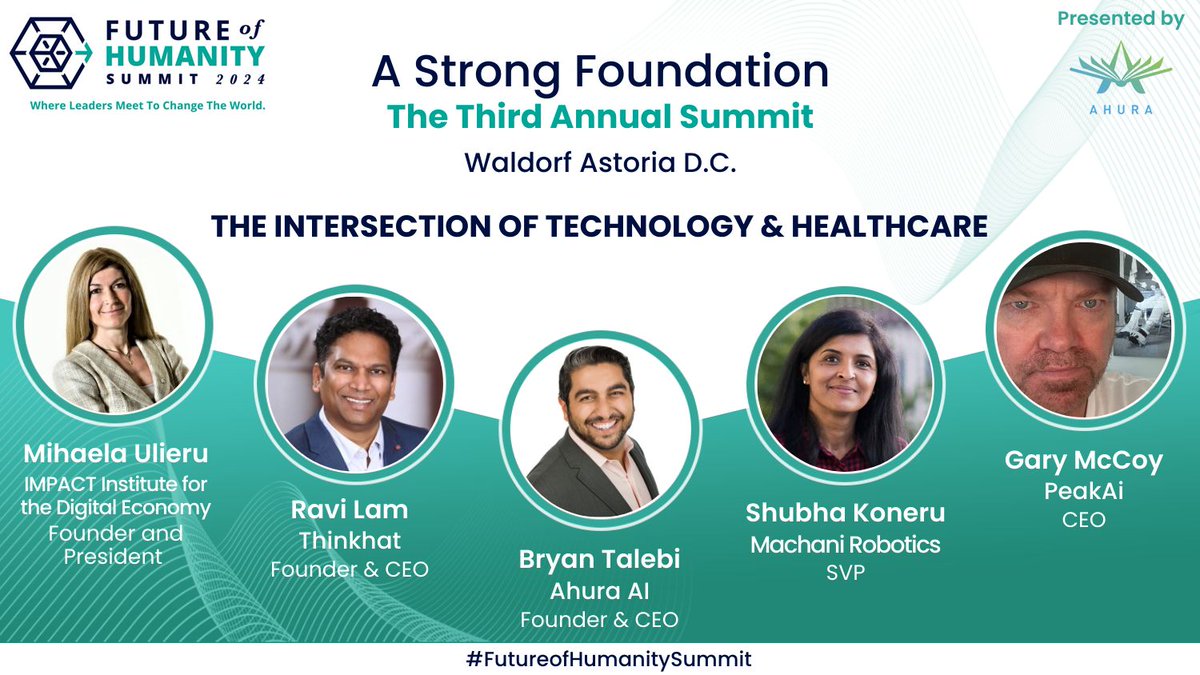 FUTURE of HUMANITY SUMMIT 2024
Where Leaders Meet To Change The World.

A Strong Foundation
The Third Annual Summit
Waldorf Astoria D.C.

Presented by
AHURA

THE INTERSECTION OF TECHNOLOGY & HEALTHCARE

Mihaela Ulieru
IMPACT Institute for the Digital Economy
Founder and President

Ravi Lam
Thinkhat
Founder & CEO

Bryan Talebi
Ahura AI
Founder & CEO

Shubha Koneru
Machani Robotics
SVP

Gary McCoy
PeakAi
CEO

#FutureofHumanitySummit